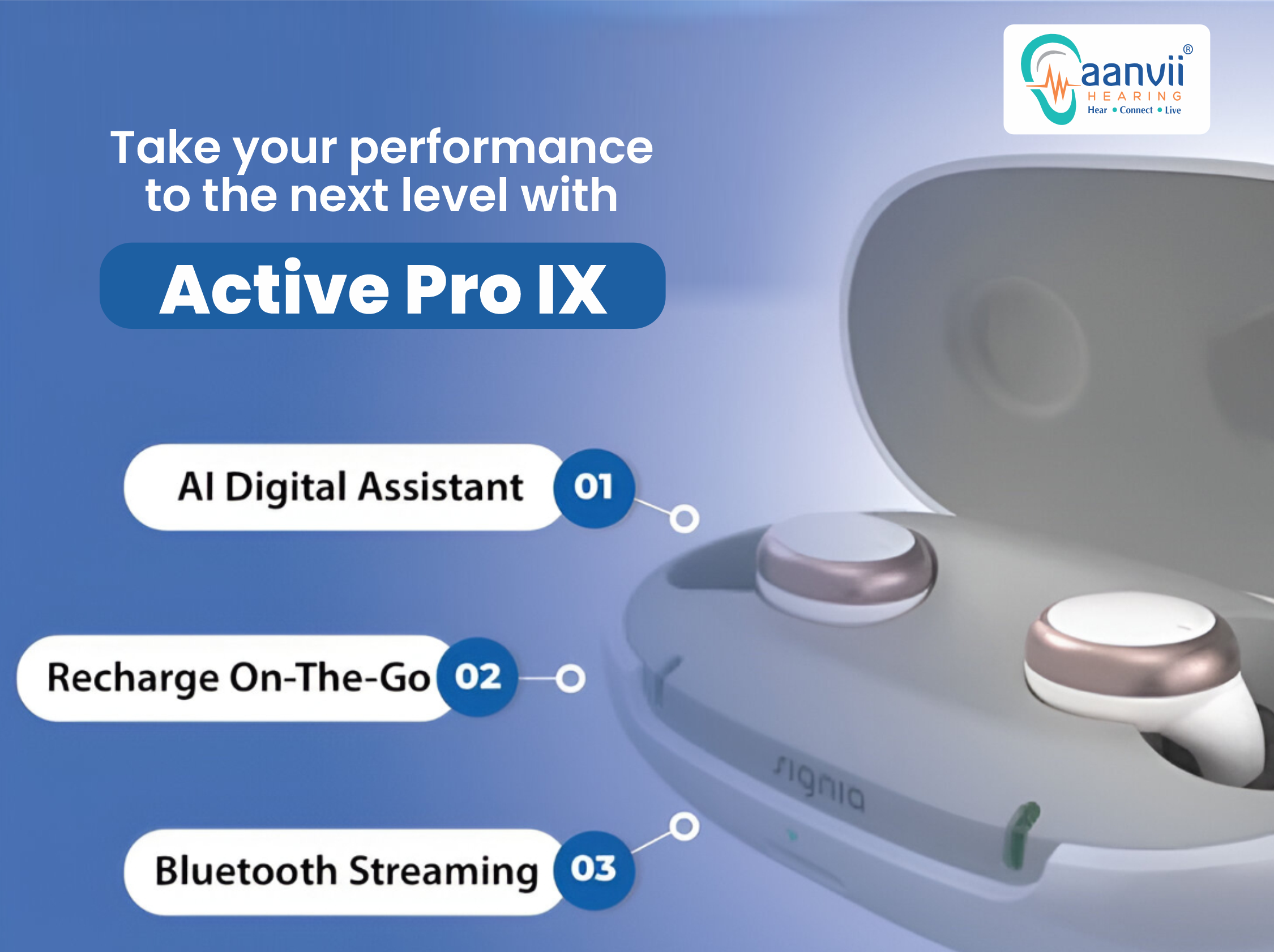 aanvii®
HEARING
Hear • Connect • Live

Take your performance to the next level with

Active Pro IX

AI Digital Assistant 01

Recharge On-The-Go 02

Bluetooth Streaming 03

signia